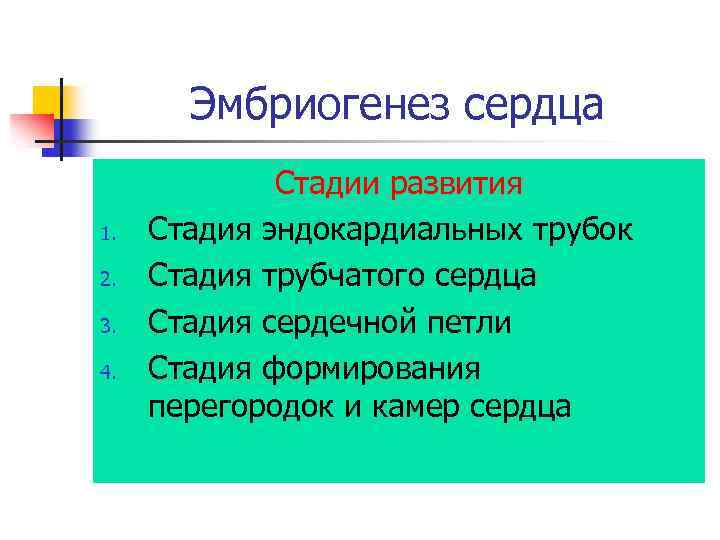 Эмбриогенез сердца

Стадии развития

1. Стадия эндокардиальных трубок
2. Стадия трубчатого сердца
3. Стадия сердечной петли
4. Стадия формирования перегородок и камер сердца